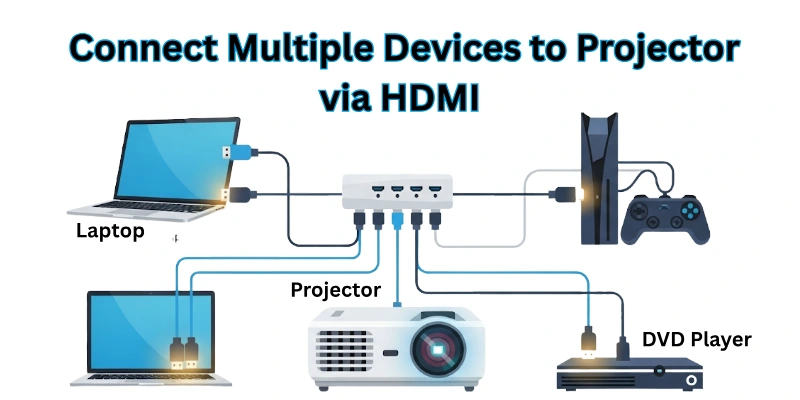 Connect Multiple Devices to Projector via HDMI

Laptop

Projector

DVD Player